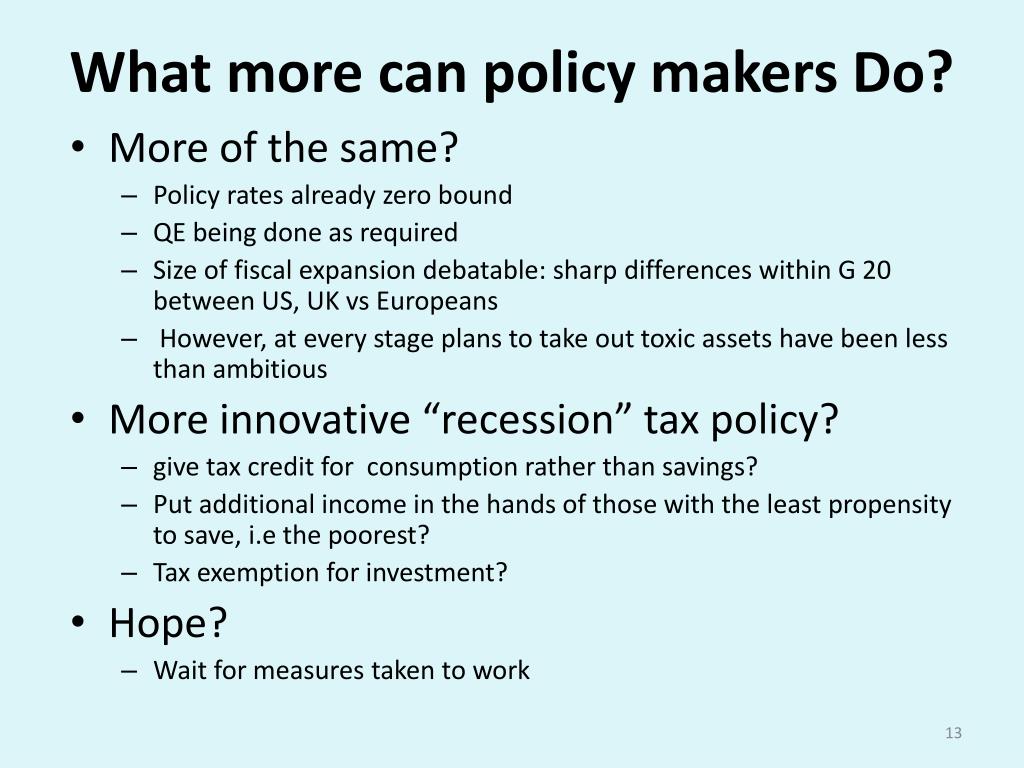 What more can policy makers Do?

• More of the same?
  – Policy rates already zero bound
  – QE being done as required
  – Size of fiscal expansion debatable: sharp differences within G 20 between US, UK vs Europeans
  – However, at every stage plans to take out toxic assets have been less than ambitious

• More innovative “recession” tax policy?
  – give tax credit for consumption rather than savings?
  – Put additional income in the hands of those with the least propensity to save, i.e the poorest?
  – Tax exemption for investment?

• Hope?
  – Wait for measures taken to work

13